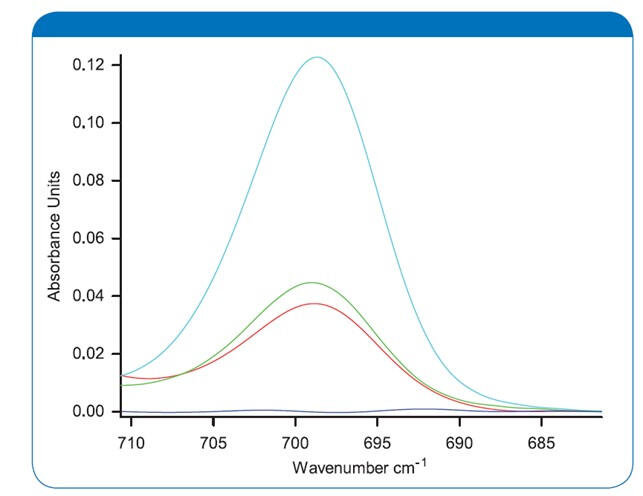 0.12
0.10
0.08
0.06
0.04
0.02
0.00

Absorbance Units

710
705
700
695
690
685

Wavenumber $cm^{-1}$